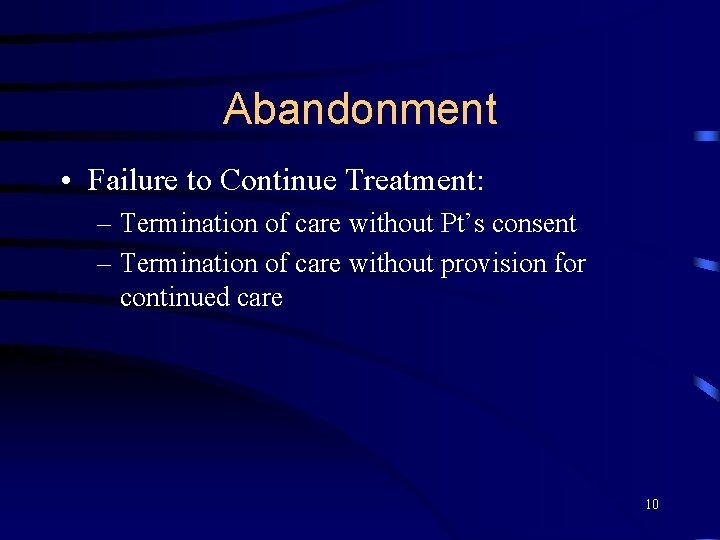 Abandonment

• Failure to Continue Treatment:
  – Termination of care without Pt’s consent
  – Termination of care without provision for continued care

10